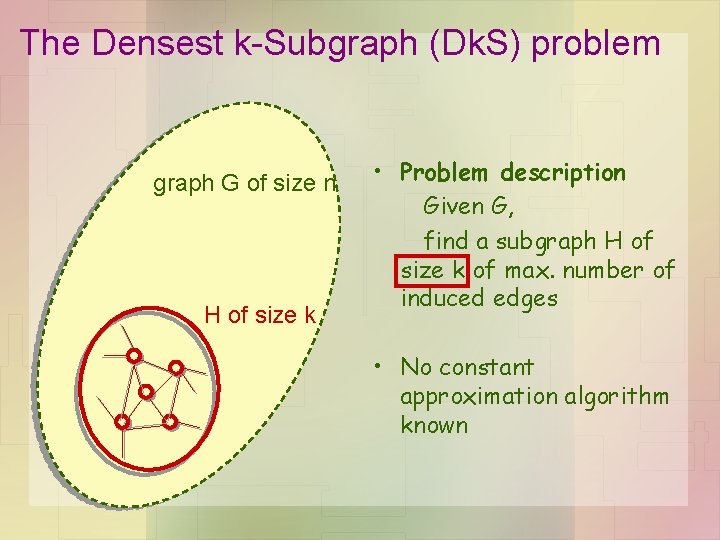 The Densest k-Subgraph (DkS) problem

graph G of size n

H of size k

• Problem description
Given G,
find a subgraph H of size k of max. number of induced edges

• No constant approximation algorithm known